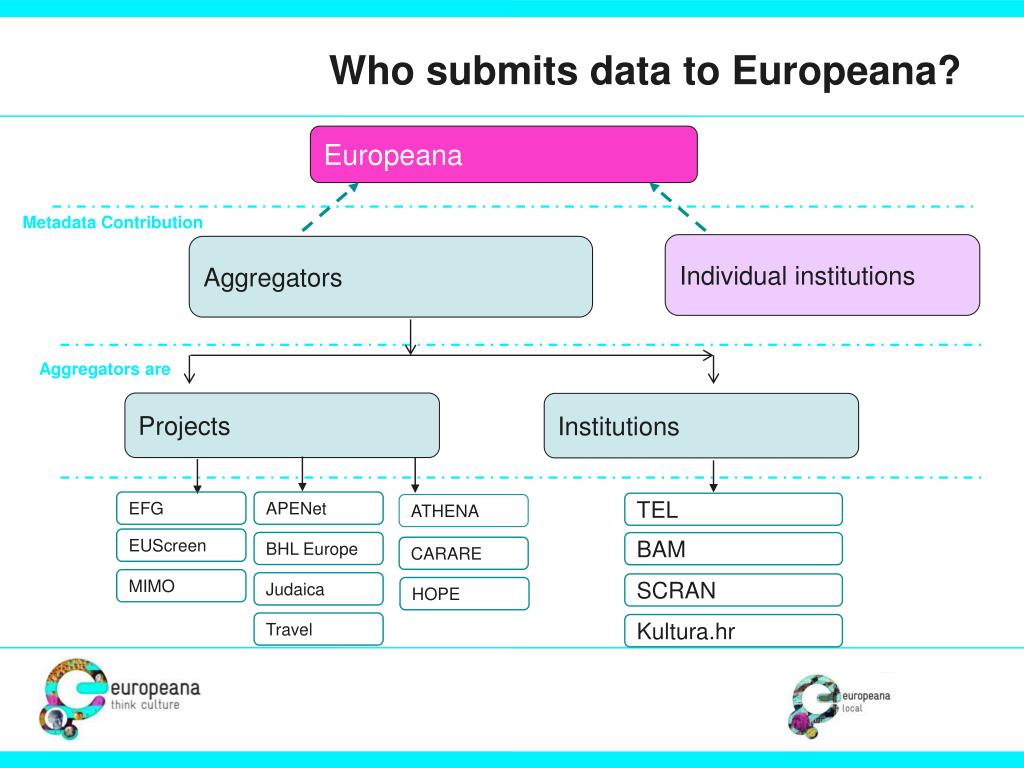 Who submits data to Europeana?

Europeana

Metadata Contribution

Aggregators

Individual institutions

Aggregators are

Projects

Institutions

EFG

EUScreen

MIMO

APENet

BHL Europe

Judaica

Travel

ATHENA

CARARE

HOPE

TEL

BAM

SCRAN

Kultura.hr

europeana
think culture

europeana
local